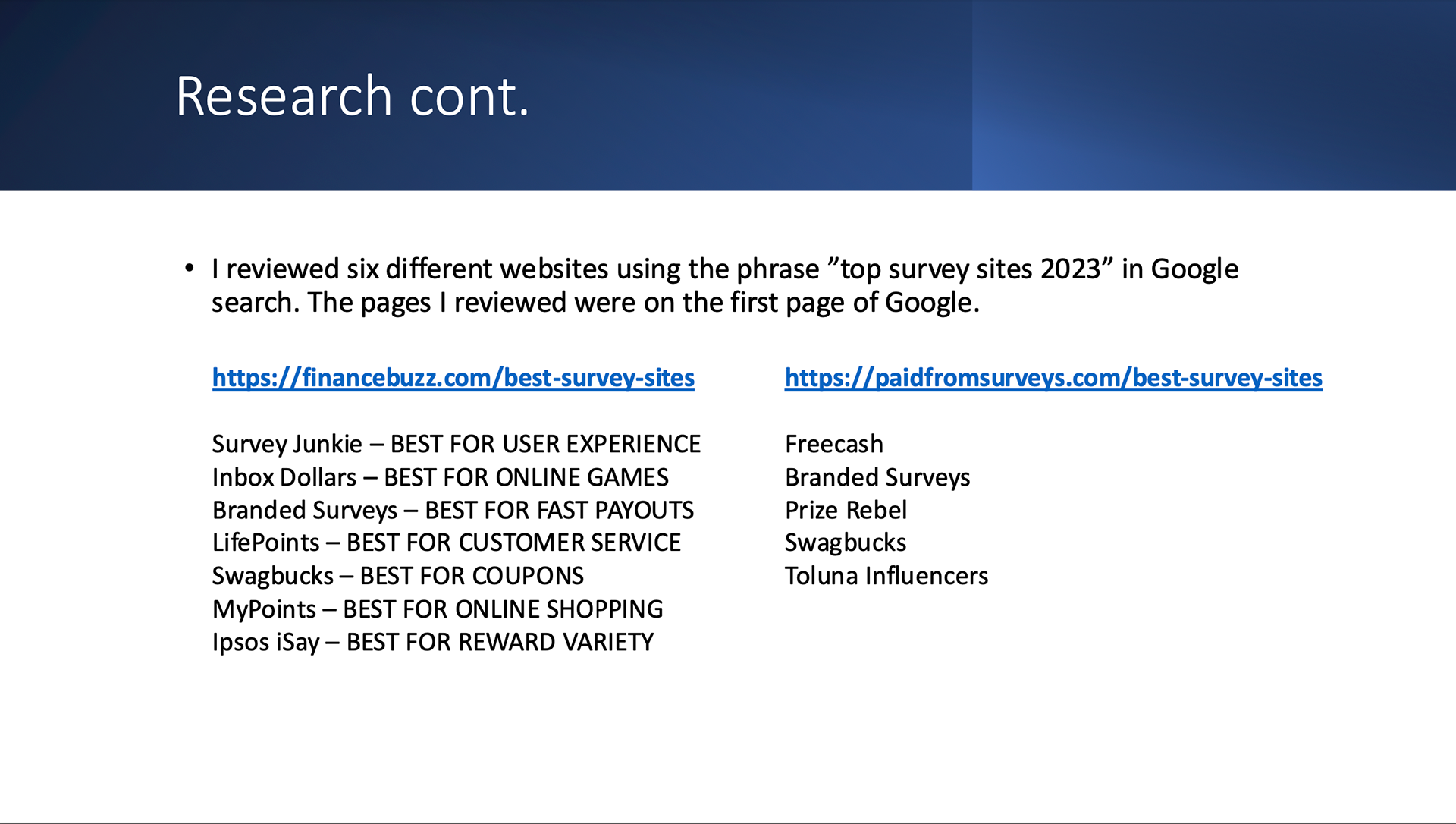 Research cont.

• I reviewed six different websites using the phrase ”top survey sites 2023” in Google search. The pages I reviewed were on the first page of Google.

https://financebuzz.com/best-survey-sites

Survey Junkie – BEST FOR USER EXPERIENCE
Inbox Dollars – BEST FOR ONLINE GAMES
Branded Surveys – BEST FOR FAST PAYOUTS
LifePoints – BEST FOR CUSTOMER SERVICE
Swagbucks – BEST FOR COUPONS
MyPoints – BEST FOR ONLINE SHOPPING
Ipsos iSay – BEST FOR REWARD VARIETY

https://paidfromsurveys.com/best-survey-sites

Freecash
Branded Surveys
Prize Rebel
Swagbucks
Toluna Influencers